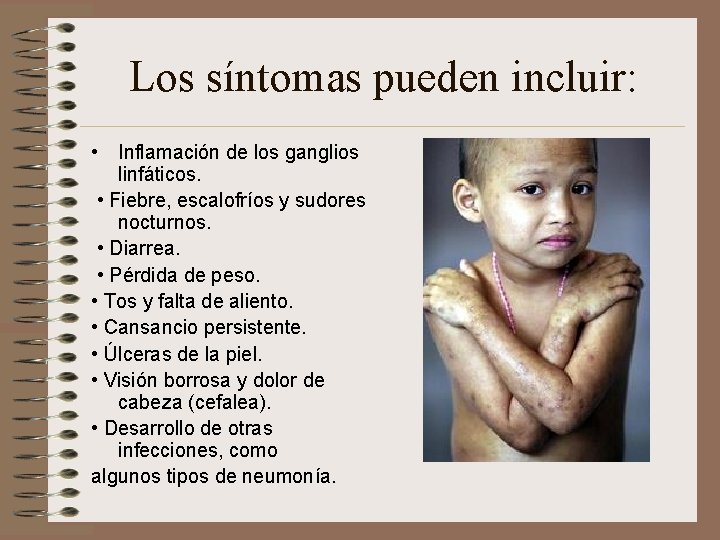 Los síntomas pueden incluir:

• Inflamación de los ganglios linfáticos.
• Fiebre, escalofríos y sudores nocturnos.
• Diarrea.
• Pérdida de peso.
• Tos y falta de aliento.
• Cansancio persistente.
• Úlceras de la piel.
• Visión borrosa y dolor de cabeza (cefalea).
• Desarrollo de otras infecciones, como
algunos tipos de neumonía.